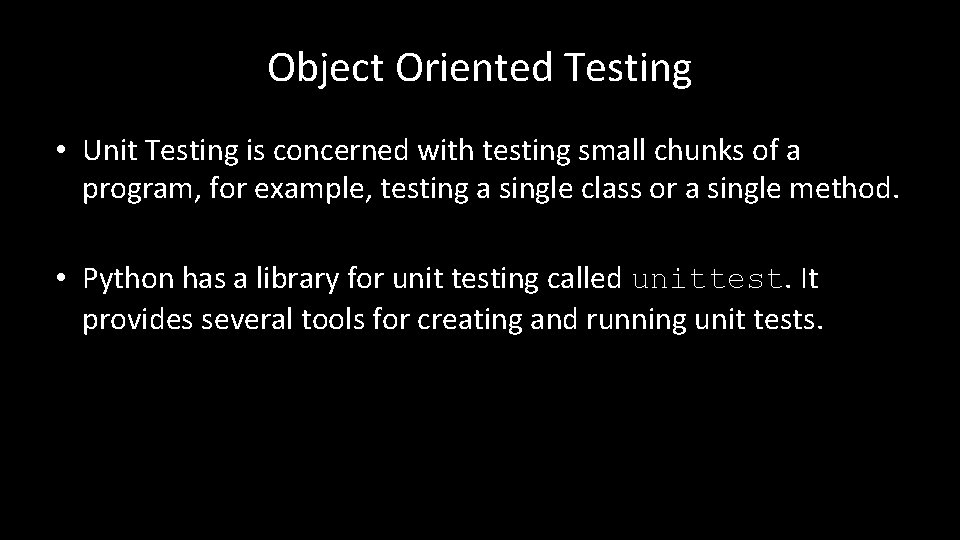 Object Oriented Testing

• Unit Testing is concerned with testing small chunks of a program, for example, testing a single class or a single method.

• Python has a library for unit testing called unittest. It provides several tools for creating and running unit tests.